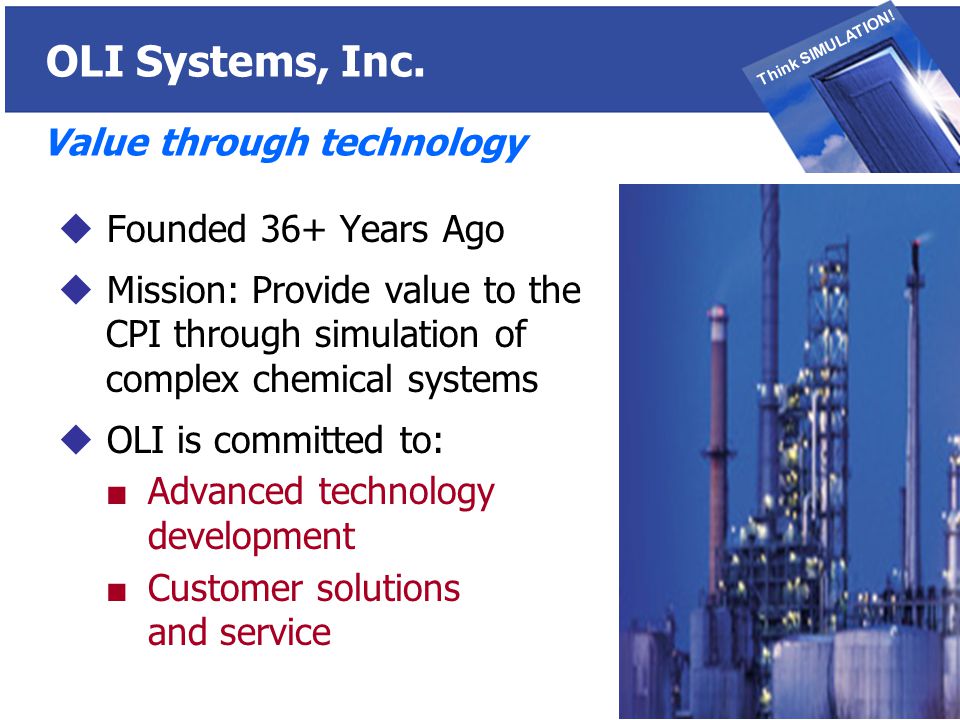 OLI Systems, Inc.

Think SIMULATION!

Value through technology

◆ Founded 36+ Years Ago

◆ Mission: Provide value to the CPI through simulation of complex chemical systems

◆ OLI is committed to:

■ Advanced technology development

■ Customer solutions and service